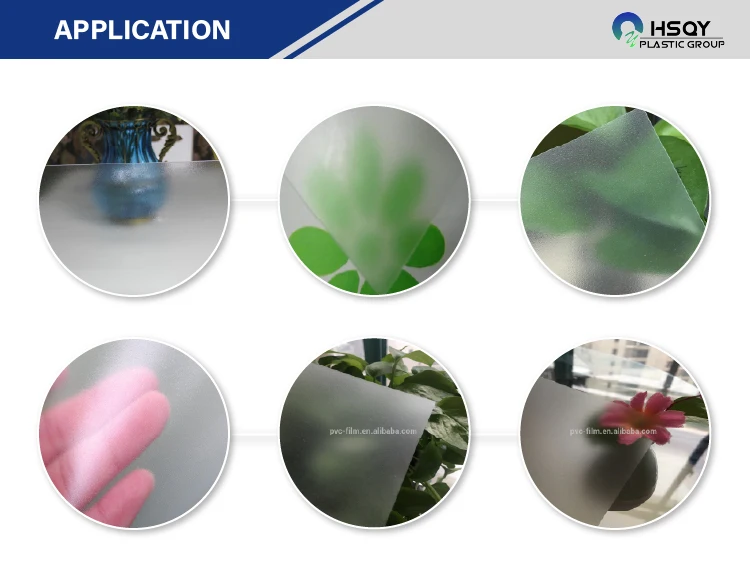 APPLICATION

HSQY
PLASTIC GROUP

pvc-film.en.alibaba.com

pvc-film.en.alibaba.com